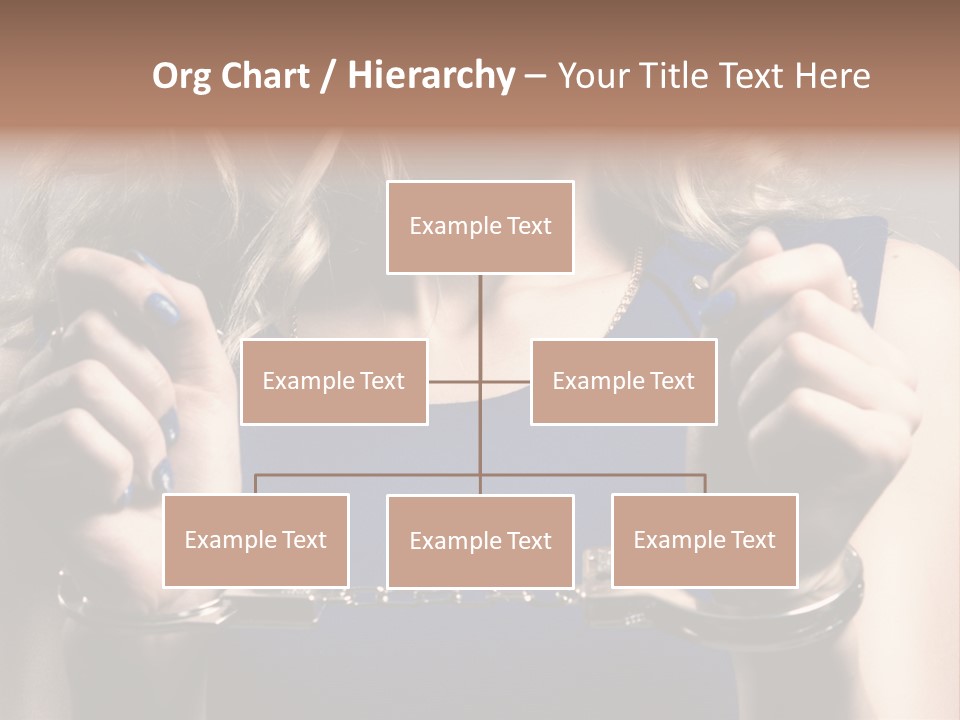 Org Chart / Hierarchy – Your Title Text Here

Example Text

Example Text

Example Text

Example Text

Example Text

Example Text